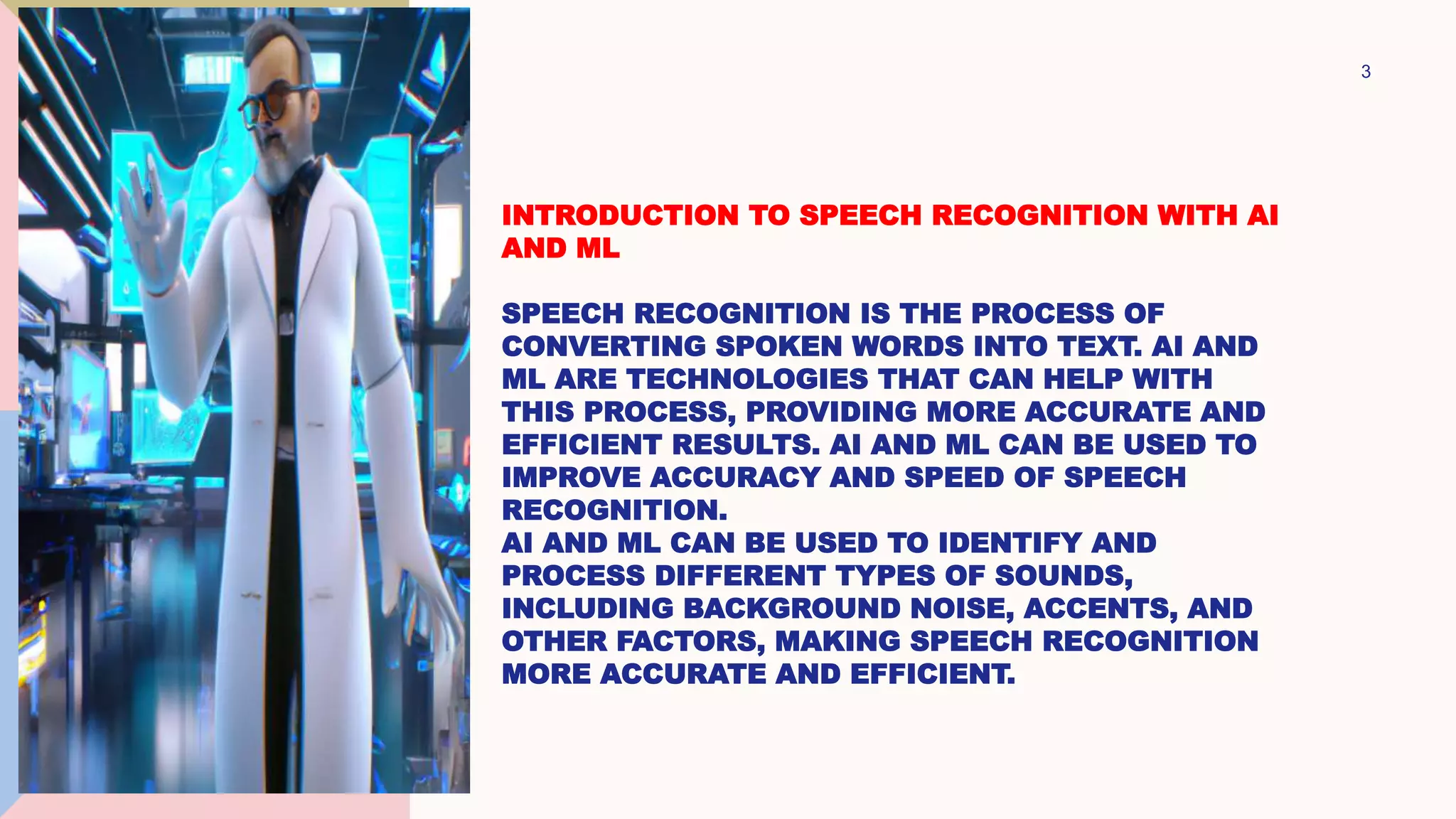 3

INTRODUCTION TO SPEECH RECOGNITION WITH AI AND ML

SPEECH RECOGNITION IS THE PROCESS OF CONVERTING SPOKEN WORDS INTO TEXT. AI AND ML ARE TECHNOLOGIES THAT CAN HELP WITH THIS PROCESS, PROVIDING MORE ACCURATE AND EFFICIENT RESULTS. AI AND ML CAN BE USED TO IMPROVE ACCURACY AND SPEED OF SPEECH RECOGNITION.
AI AND ML CAN BE USED TO IDENTIFY AND PROCESS DIFFERENT TYPES OF SOUNDS, INCLUDING BACKGROUND NOISE, ACCENTS, AND OTHER FACTORS, MAKING SPEECH RECOGNITION MORE ACCURATE AND EFFICIENT.